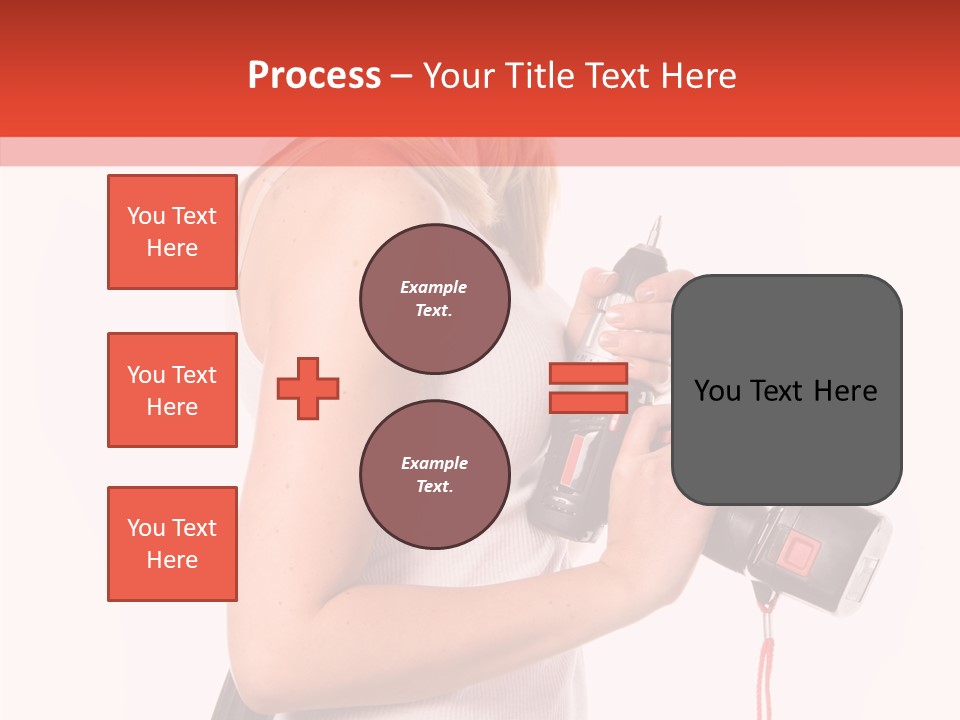 Process – Your Title Text Here

You Text Here

You Text Here

You Text Here

Example Text.

Example Text.

You Text Here